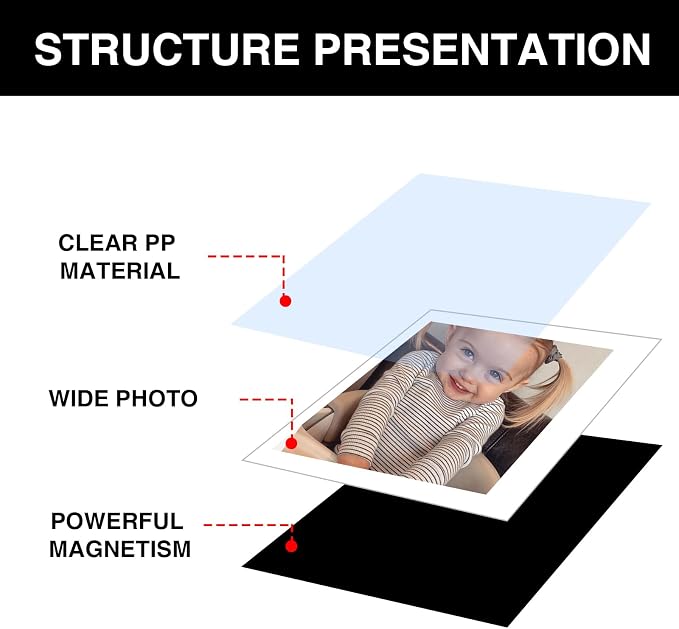 STRUCTURE PRESENTATION

CLEAR PP MATERIAL

WIDE PHOTO

POWERFUL MAGNETISM